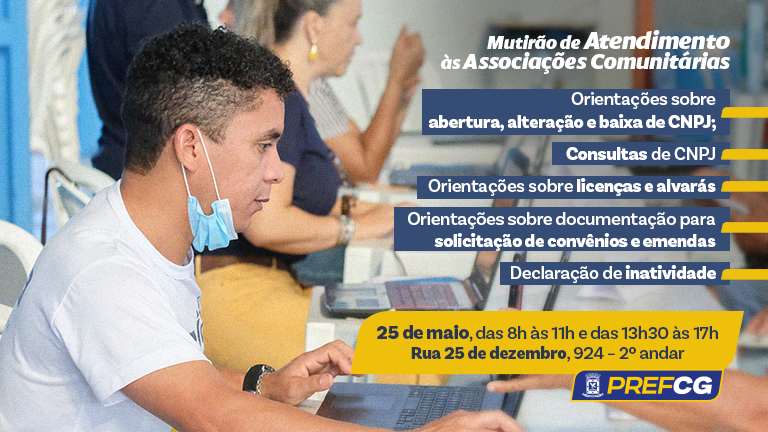 Mutirão de Atendimento às Associações Comunitárias

Orientações sobre abertura, alteração e baixa de CNPJ;

Consultas de CNPJ

Orientações sobre licenças e alvarás

Orientações sobre documentação para solicitação de convênios e emendas

Declaração de inatividade

25 de maio, das 8h às 11h e das 13h30 às 17h
Rua 25 de dezembro, 924 - 2º andar

PREFCG